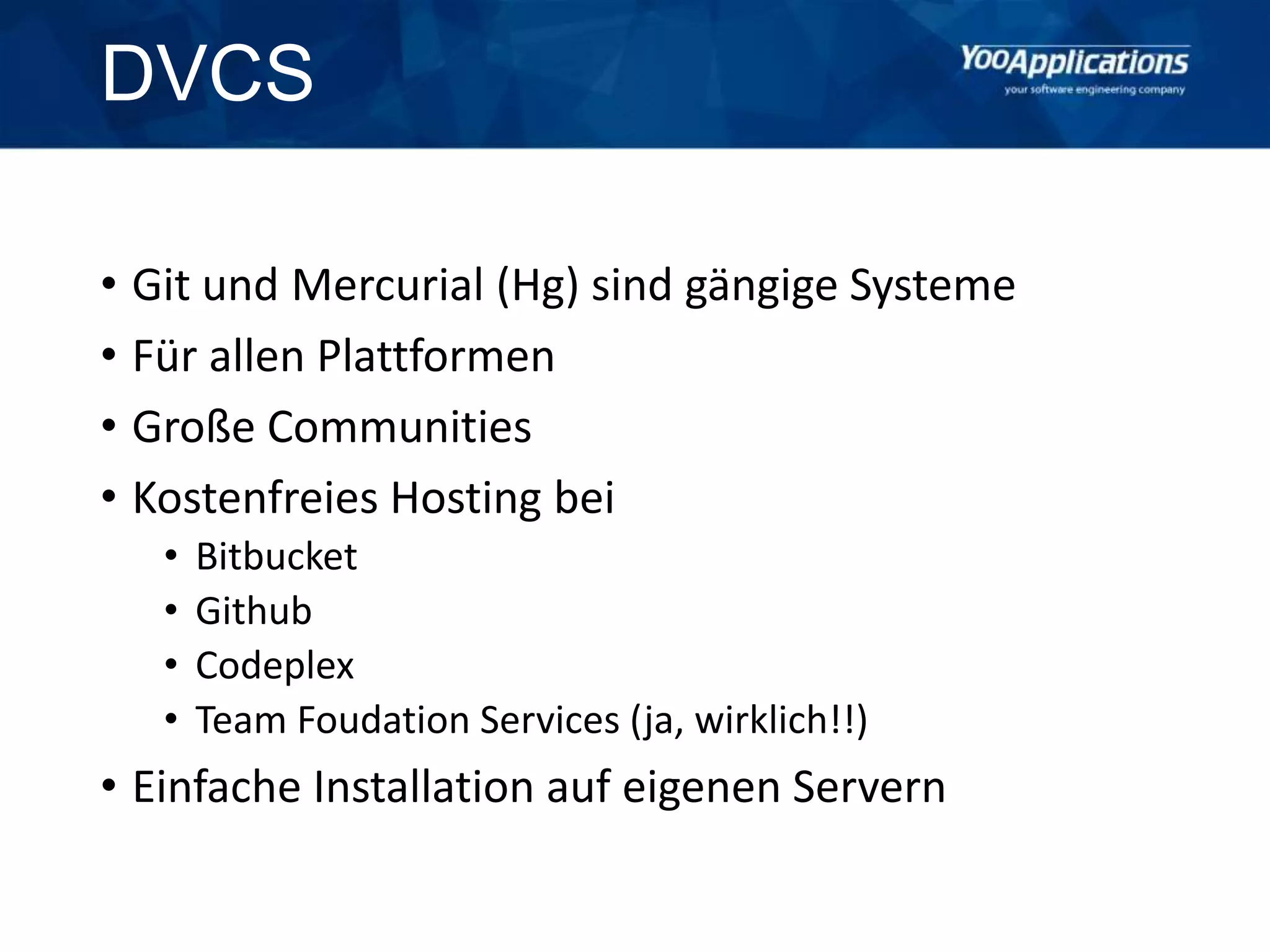 DVCS

YooApplications
your software engineering company

• Git und Mercurial (Hg) sind gängige Systeme
• Für allen Plattformen
• Große Communities
• Kostenfreies Hosting bei
  • Bitbucket
  • Github
  • Codeplex
  • Team Foudation Services (ja, wirklich!!)
• Einfache Installation auf eigenen Servern